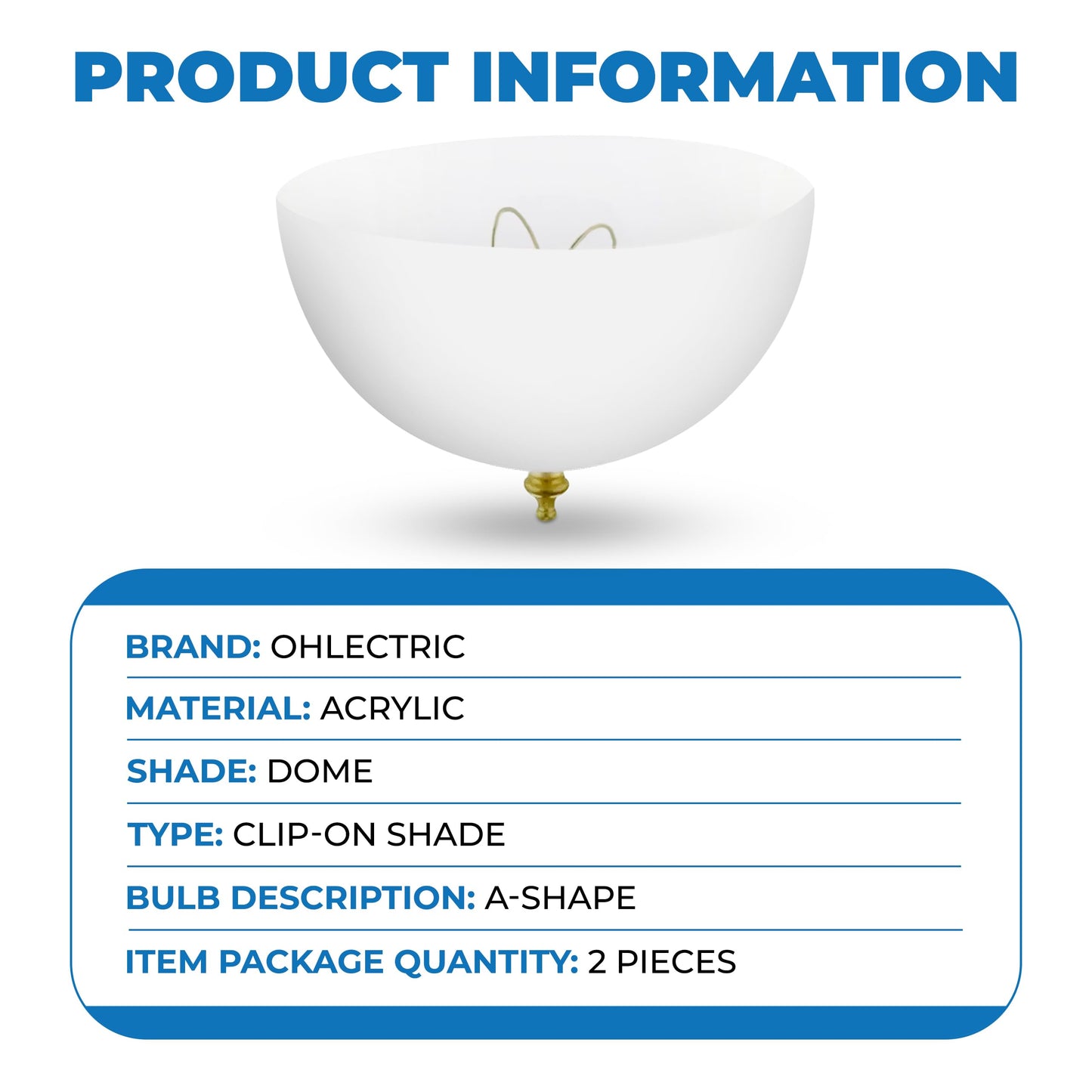 PRODUCT INFORMATION

BRAND: OHLECTRIC

MATERIAL: ACRYLIC

SHADE: DOME

TYPE: CLIP-ON SHADE

BULB DESCRIPTION: A-SHAPE

ITEM PACKAGE QUANTITY: 2 PIECES